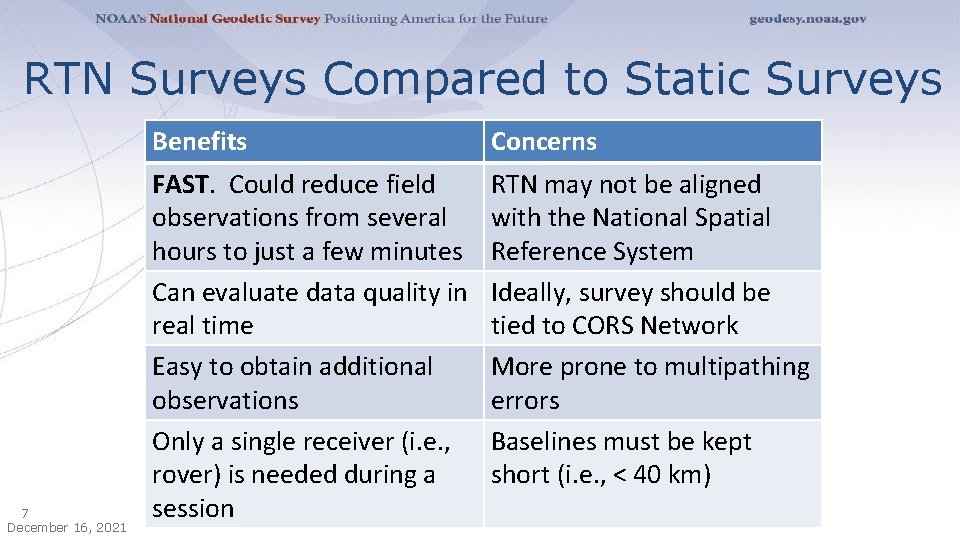 NOAA's National Geodetic Survey Positioning America for the Future

geodesy.noaa.gov

RTN Surveys Compared to Static Surveys

| Benefits | Concerns |
|---|---|
| FAST. Could reduce field observations from several hours to just a few minutes | RTN may not be aligned with the National Spatial Reference System |
| Can evaluate data quality in real time | Ideally, survey should be tied to CORS Network |
| Easy to obtain additional observations | More prone to multipathing errors |
| Only a single receiver (i.e., rover) is needed during a session | Baselines must be kept short (i.e., < 40 km) |

7
December 16, 2021